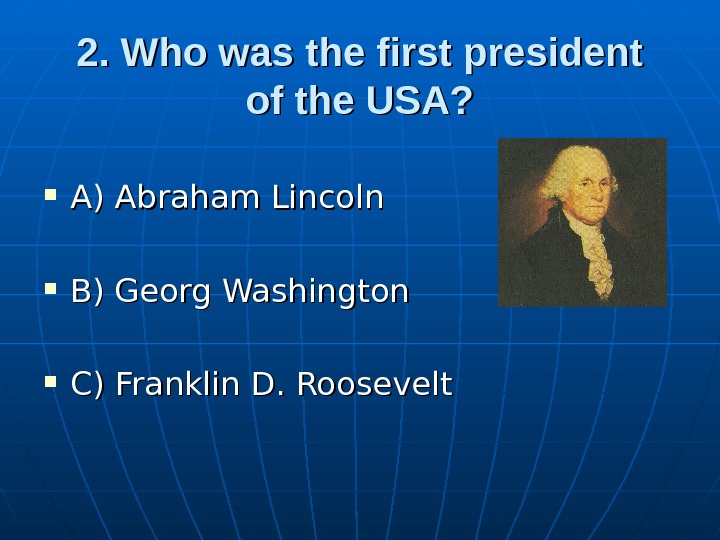 2. Who was the first president of the USA?

A) Abraham Lincoln

B) Georg Washington

C) Franklin D. Roosevelt